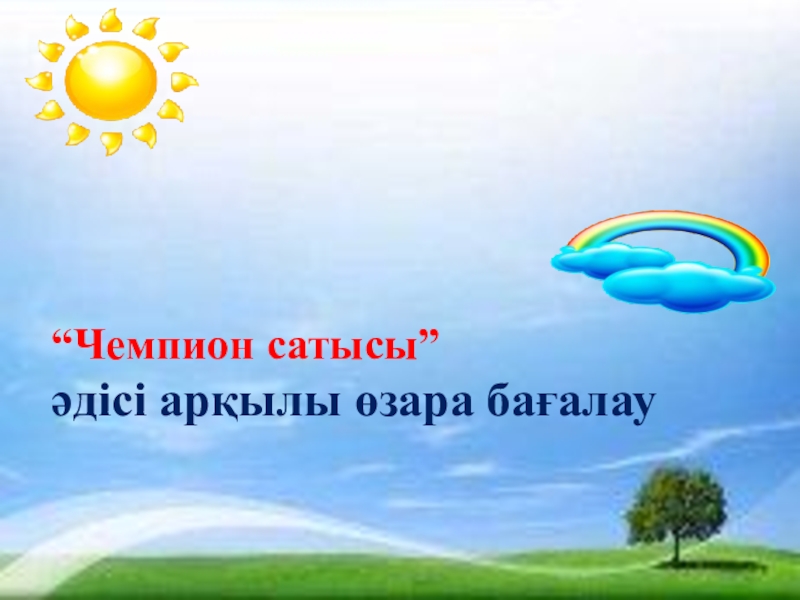 “Чемпион сатысы”
әдісі арқылы өзара бағалау